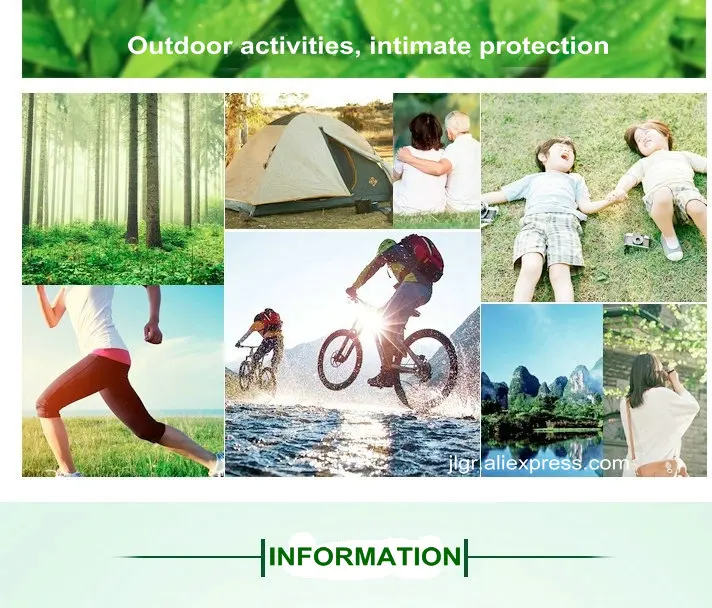 Outdoor activities, intimate protection

jlgr.aliexpress.com

INFORMATION